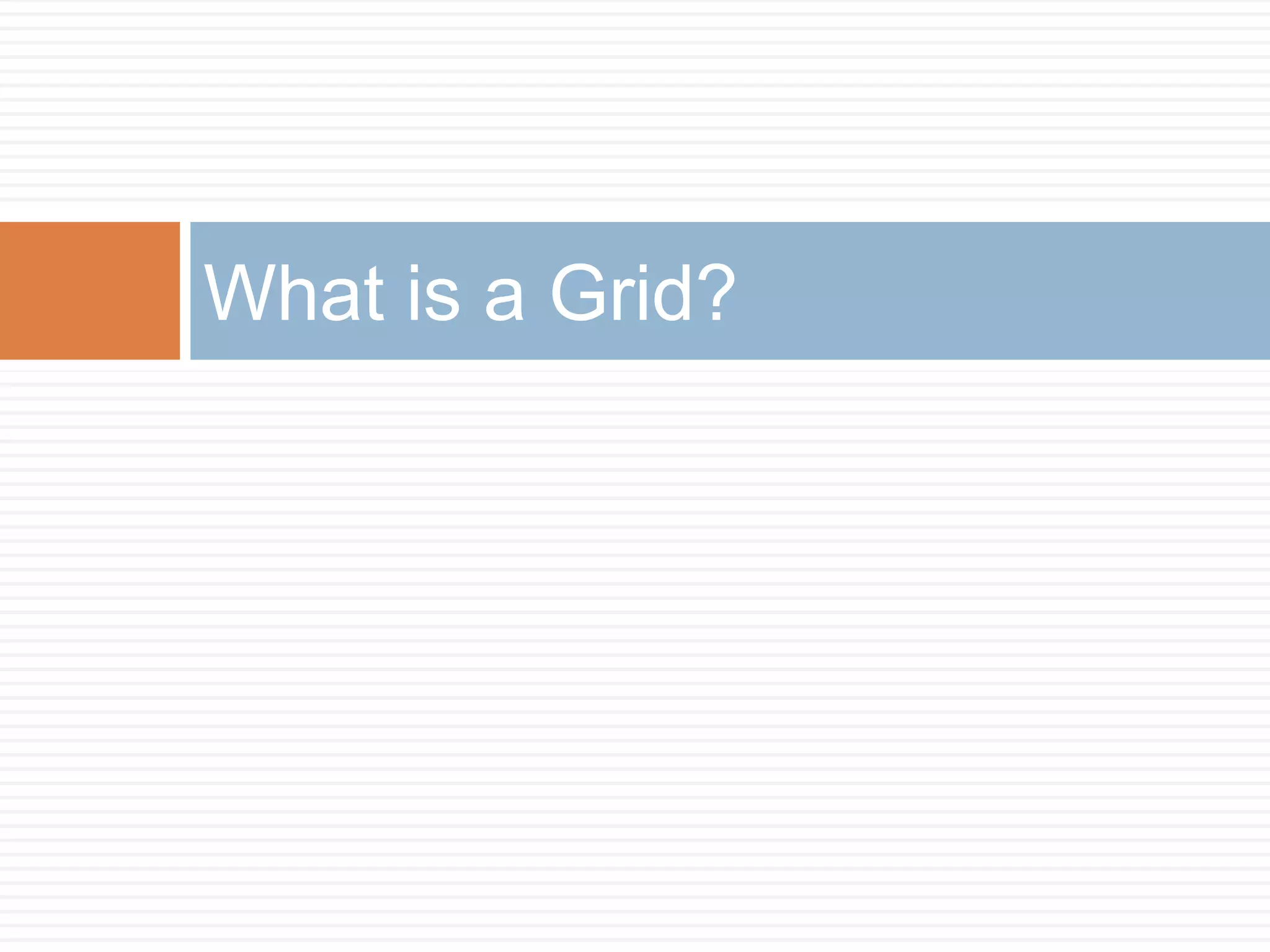 What is a Grid?